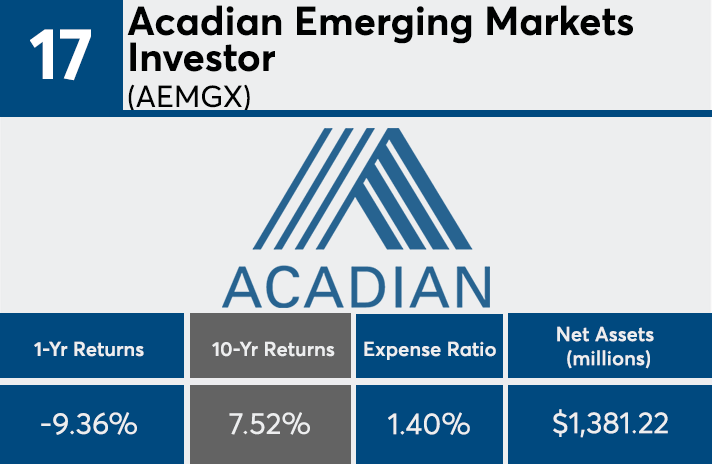 17

Acadian Emerging Markets Investor
(AEMGX)

ACADIAN

| 1-Yr Returns | 10-Yr Returns | Expense Ratio | Net Assets (millions) |
|---|---|---|---|
| -9.36% | 7.52% | 1.40% | $1,381.22 |